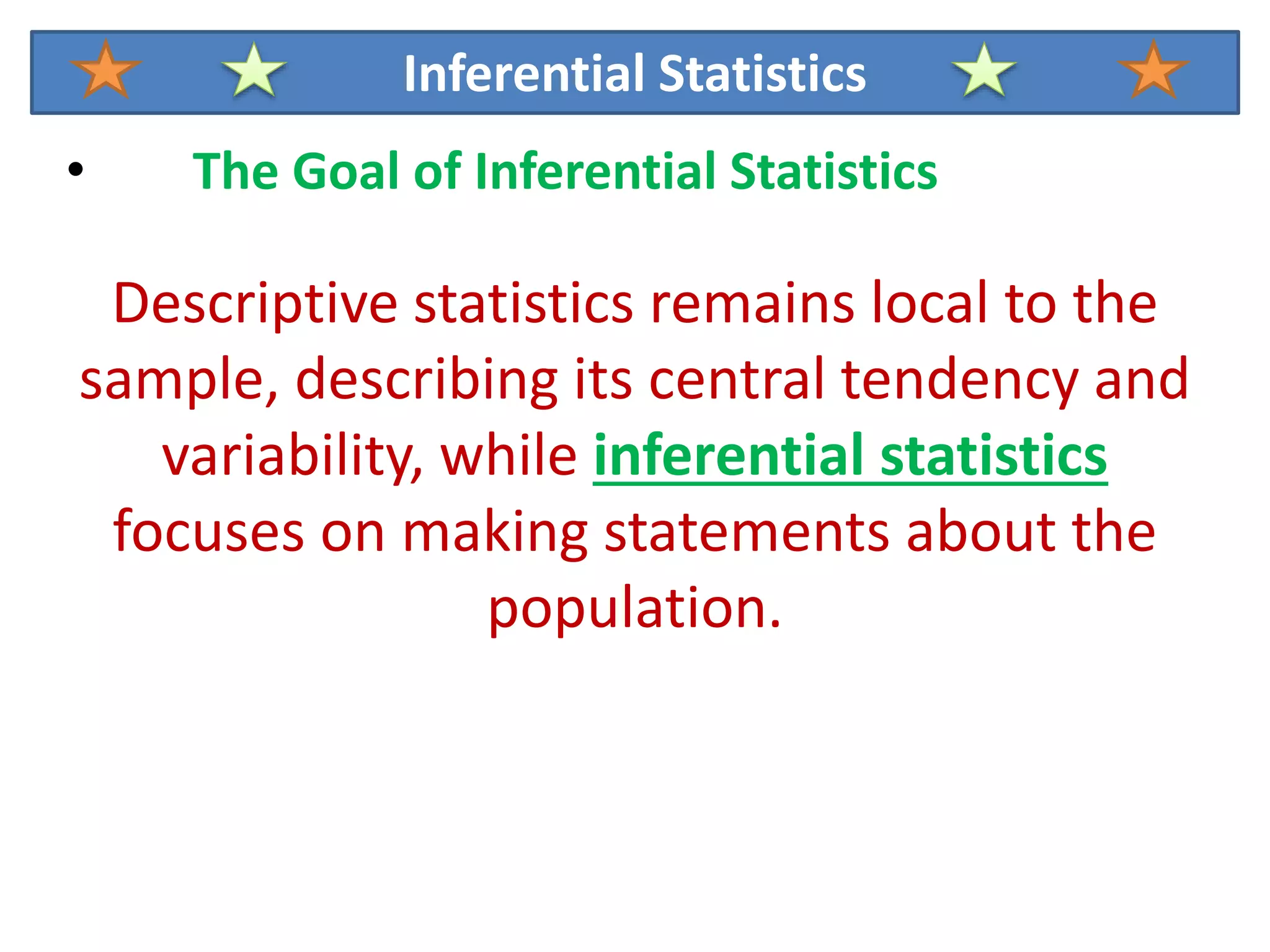 Inferential Statistics

• The Goal of Inferential Statistics

Descriptive statistics remains local to the sample, describing its central tendency and variability, while inferential statistics focuses on making statements about the population.